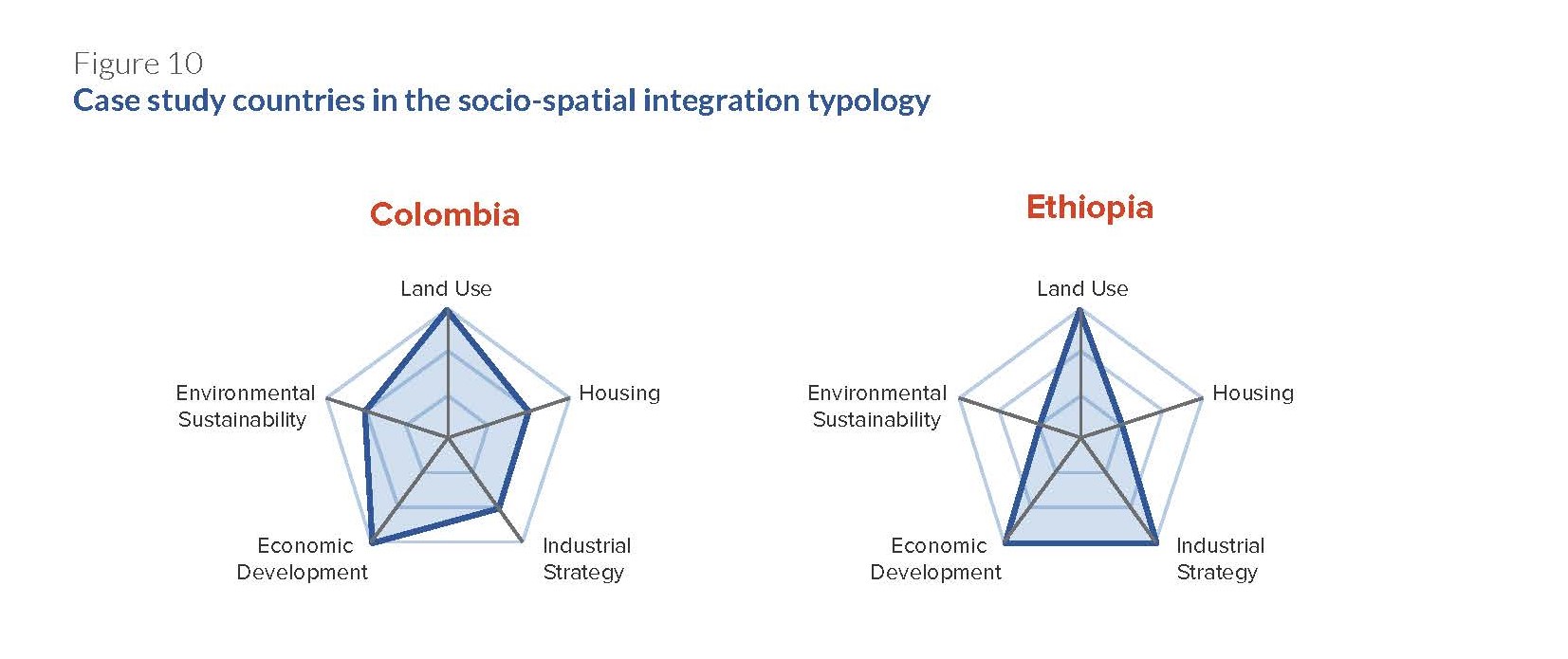 Figure 10
Case study countries in the socio-spatial integration typology

Colombia

Land Use
Housing
Industrial Strategy
Economic Development
Environmental Sustainability

Ethiopia

Land Use
Housing
Industrial Strategy
Economic Development
Environmental Sustainability